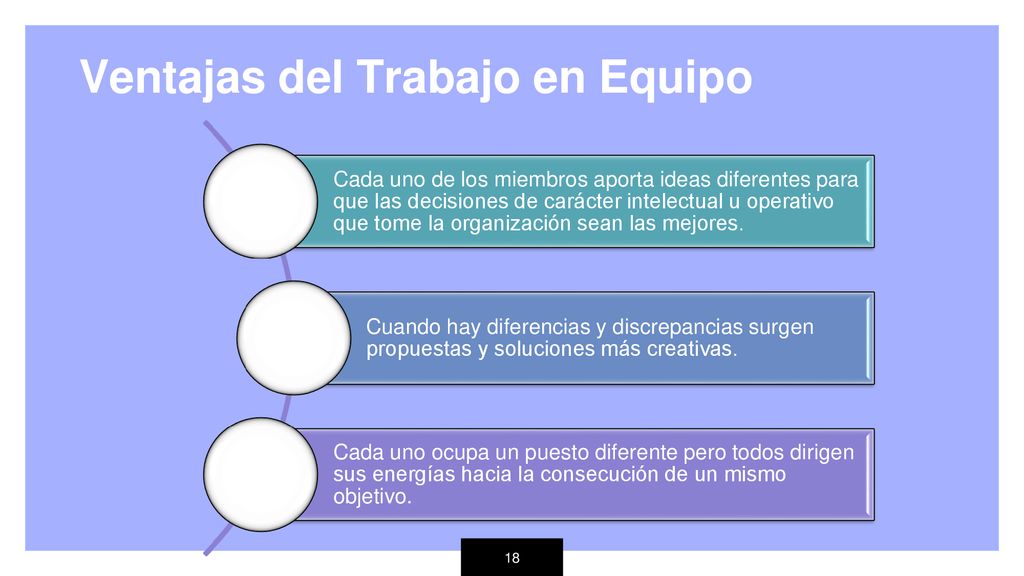 Ventajas del Trabajo en Equipo

Cada uno de los miembros aporta ideas diferentes para que las decisiones de carácter intelectual u operativo que tome la organización sean las mejores.

Cuando hay diferencias y discrepancias surgen propuestas y soluciones más creativas.

Cada uno ocupa un puesto diferente pero todos dirigen sus energías hacia la consecución de un mismo objetivo.

18